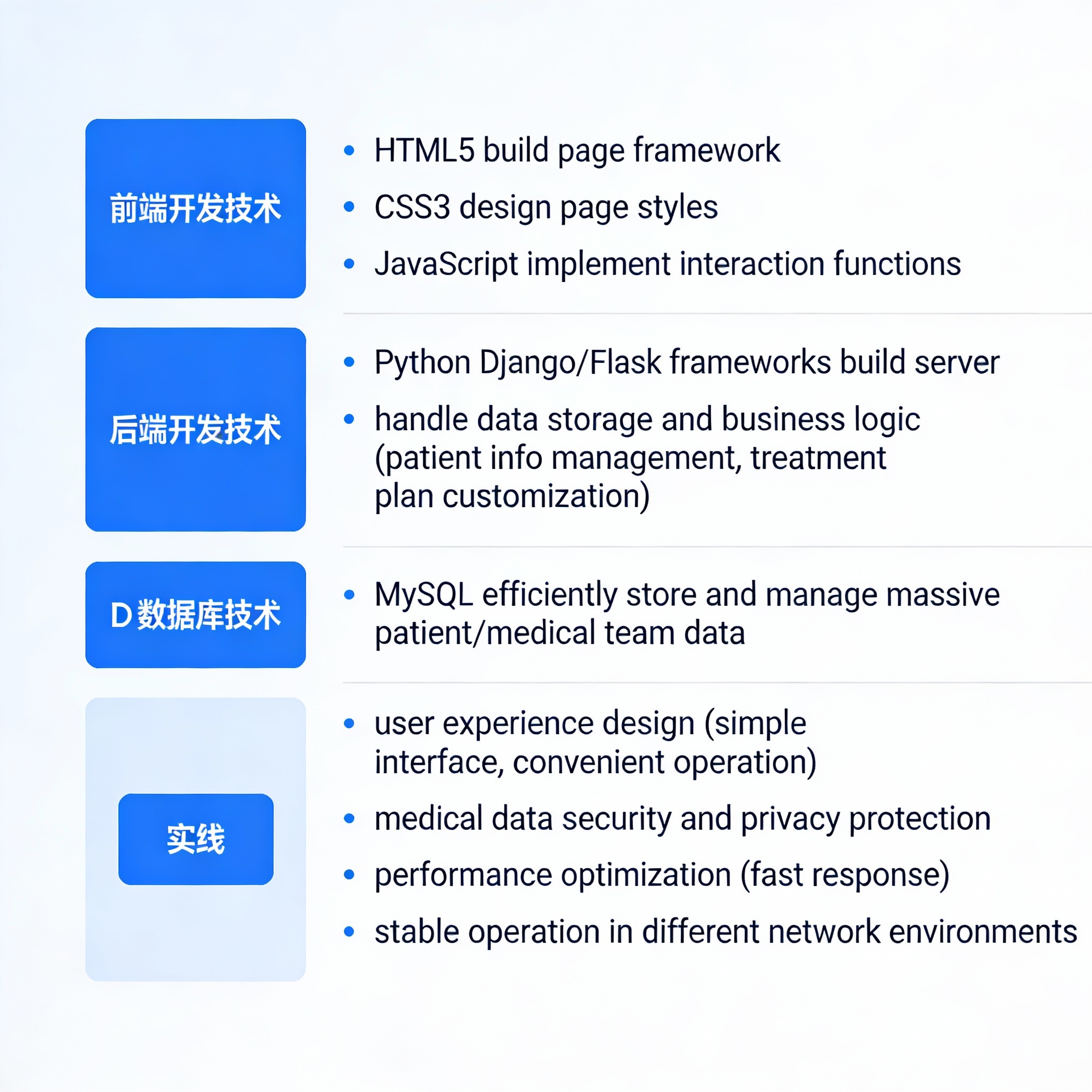 前端开发技术

• HTML5 build page framework
• CSS3 design page styles
• JavaScript implement interaction functions

后端开发技术

• Python Django/Flask frameworks build server
• handle data storage and business logic (patient info management, treatment plan customization)

D数据库技术

• MySQL efficiently store and manage massive patient/medical team data

实线

• user experience design (simple interface, convenient operation)
• medical data security and privacy protection
• performance optimization (fast response)
• stable operation in different network environments